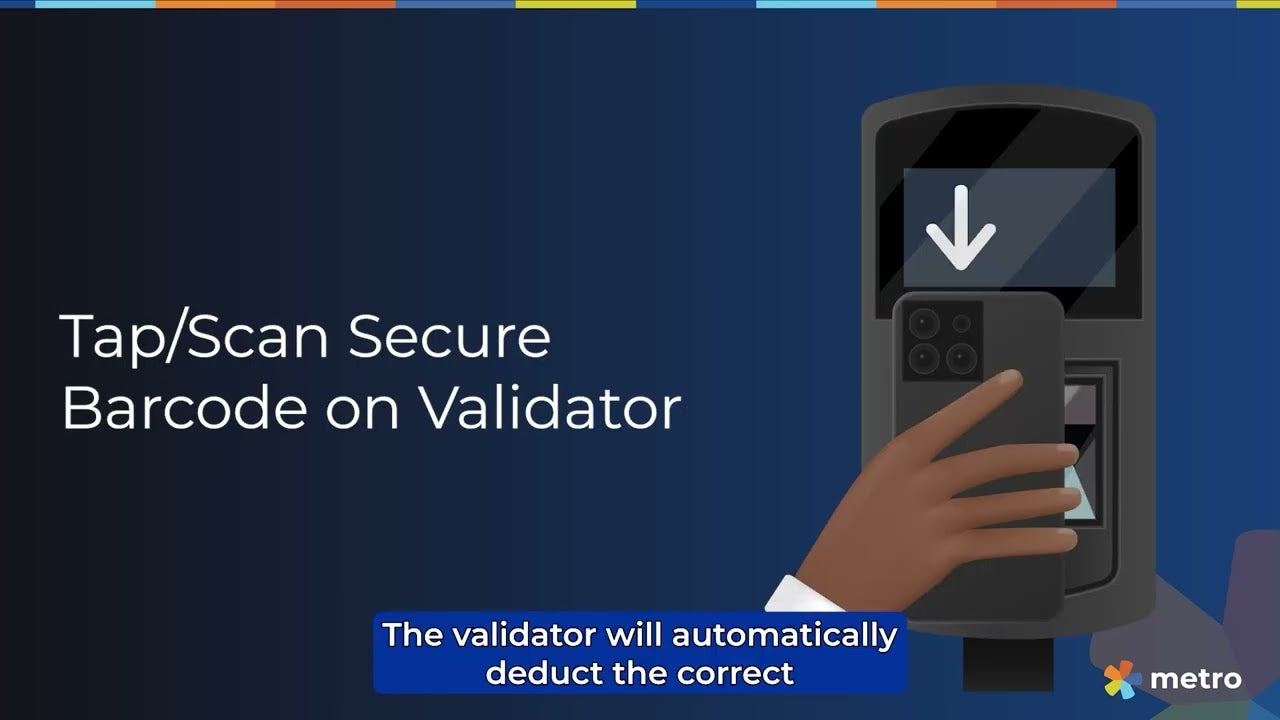 Tap/Scan Secure Barcode on Validator

The validator will automatically deduct the correct

metro